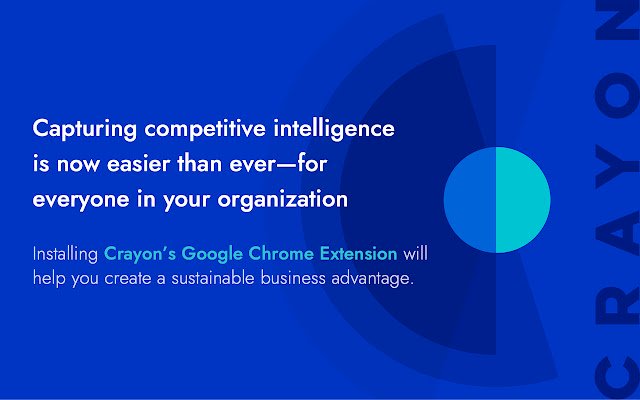 Capturing competitive intelligence is now easier than ever—for everyone in your organization

Installing Crayon's Google Chrome Extension will help you create a sustainable business advantage.

CRAYON